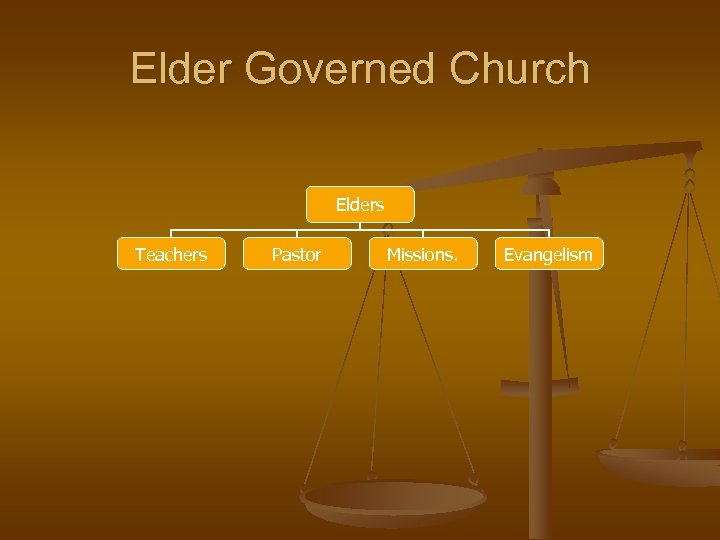 Elder Governed Church

Elders

Teachers

Pastor

Missions.

Evangelism